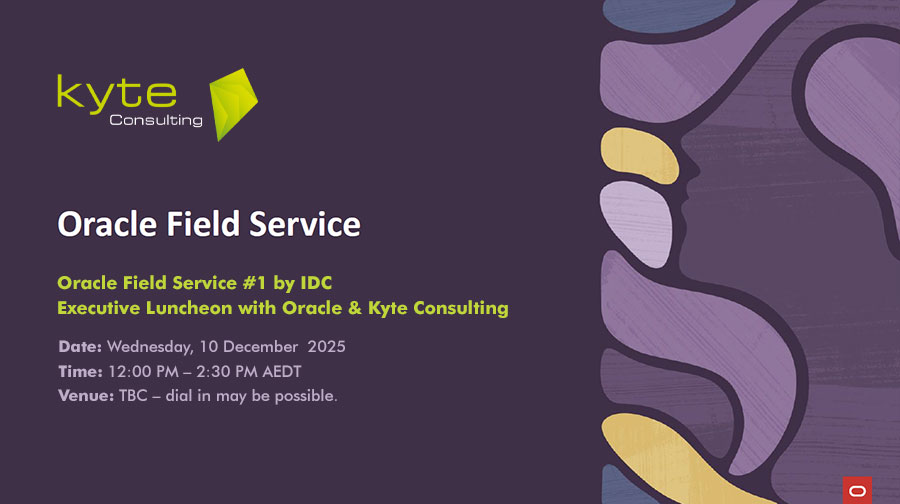 kyte
Consulting

Oracle Field Service

Oracle Field Service #1 by IDC
Executive Luncheon with Oracle & Kyte Consulting

Date: Wednesday, 10 December 2025
Time: 12:00 PM – 2:30 PM AEDT
Venue: TBC – dial in may be possible.